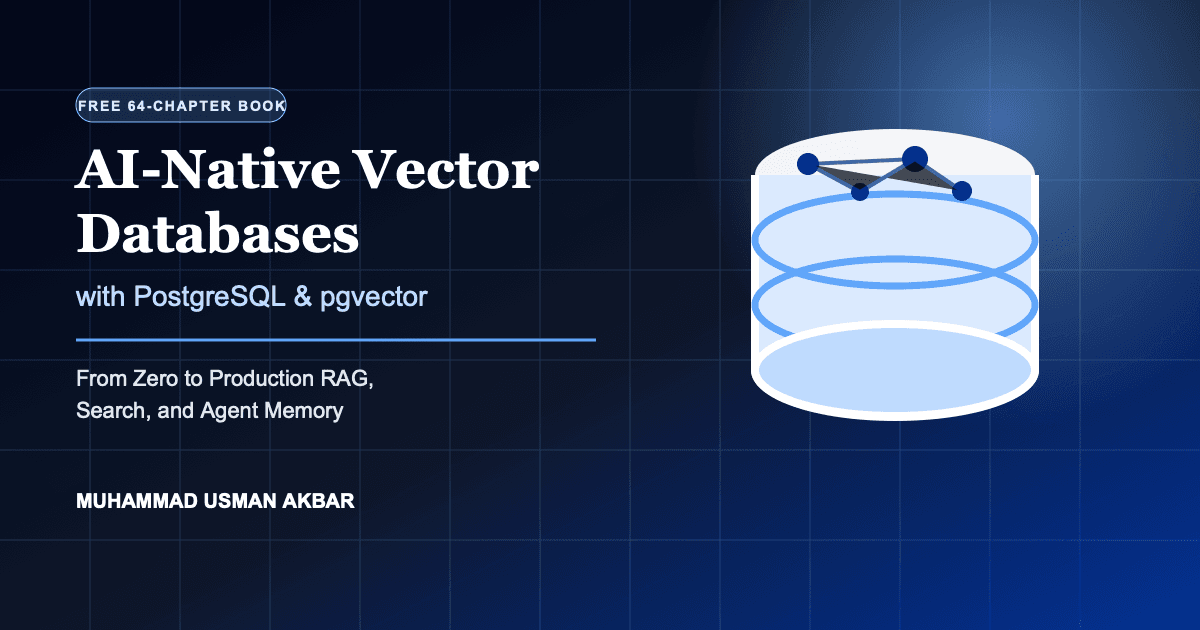 FREE 64-CHAPTER BOOK

AI-Native Vector Databases

with PostgreSQL & pgvector

From Zero to Production RAG, Search, and Agent Memory

MUHAMMAD USMAN AKBAR